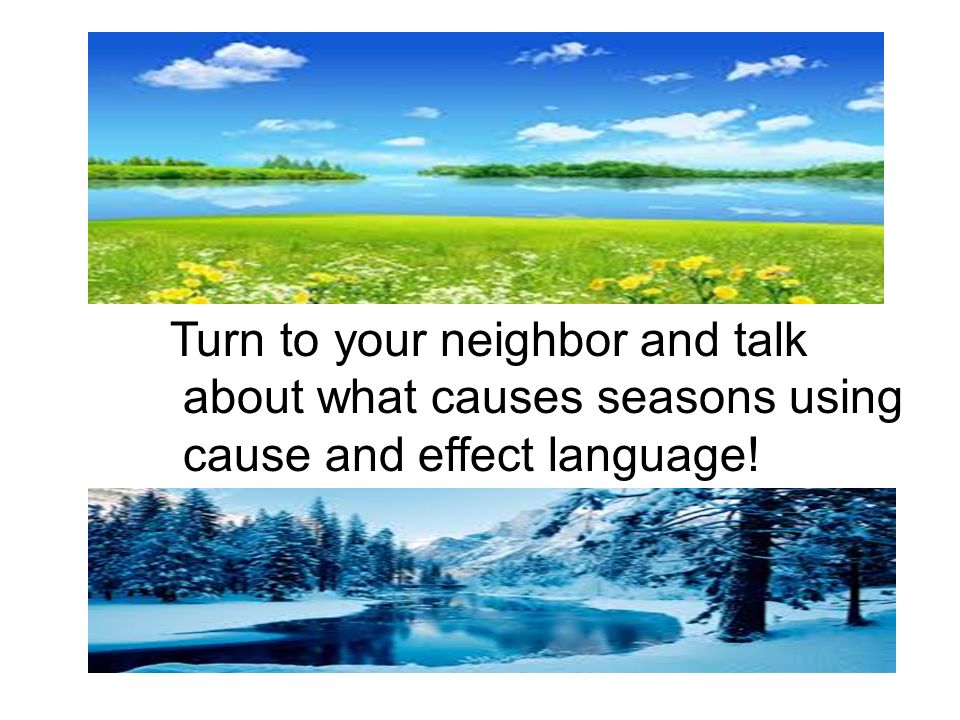 Turn to your neighbor and talk about what causes seasons using cause and effect language!